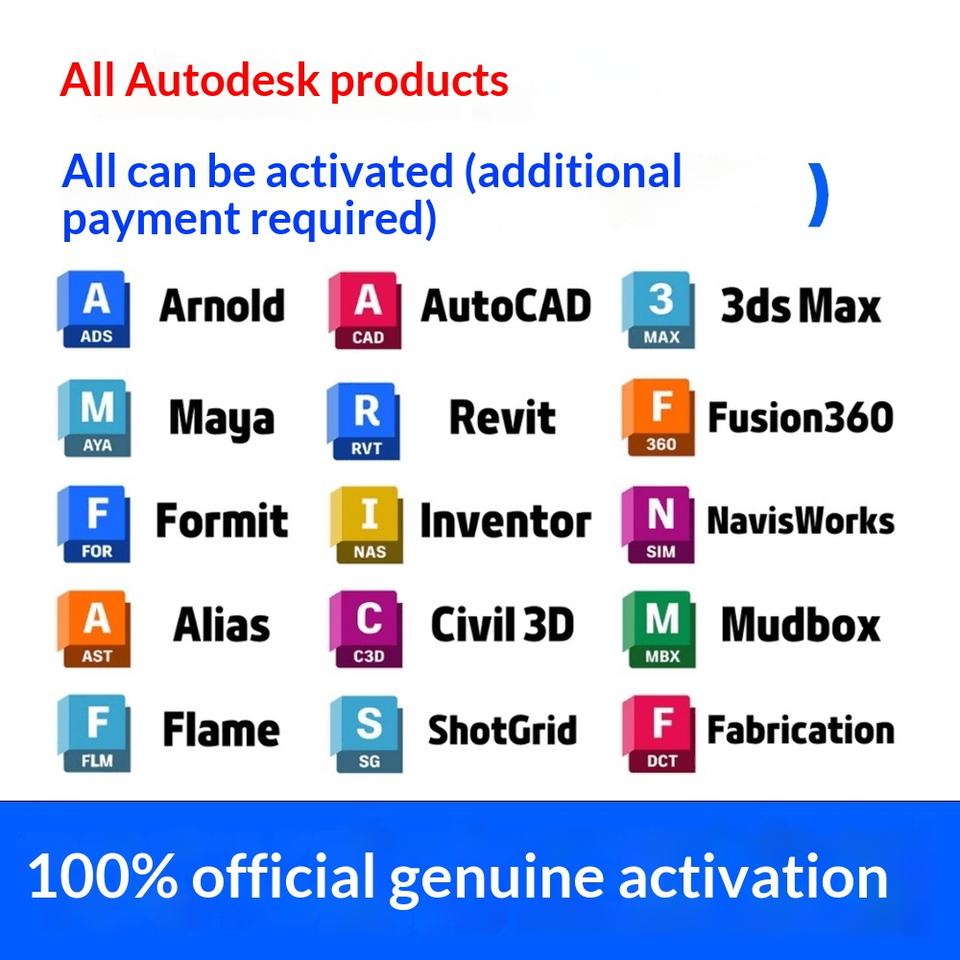 All Autodesk products

All can be activated (additional payment required) )

A ADS Arnold

A CAD AutoCAD

3 MAX 3ds Max

M AYA Maya

R RVT Revit

F 360 Fusion360

F FOR Formit

I NAS Inventor

N SIM NavisWorks

A AST Alias

C C3D Civil 3D

M MBX Mudbox

F FLM Flame

S SG ShotGrid

F DCT Fabrication

100% official genuine activation